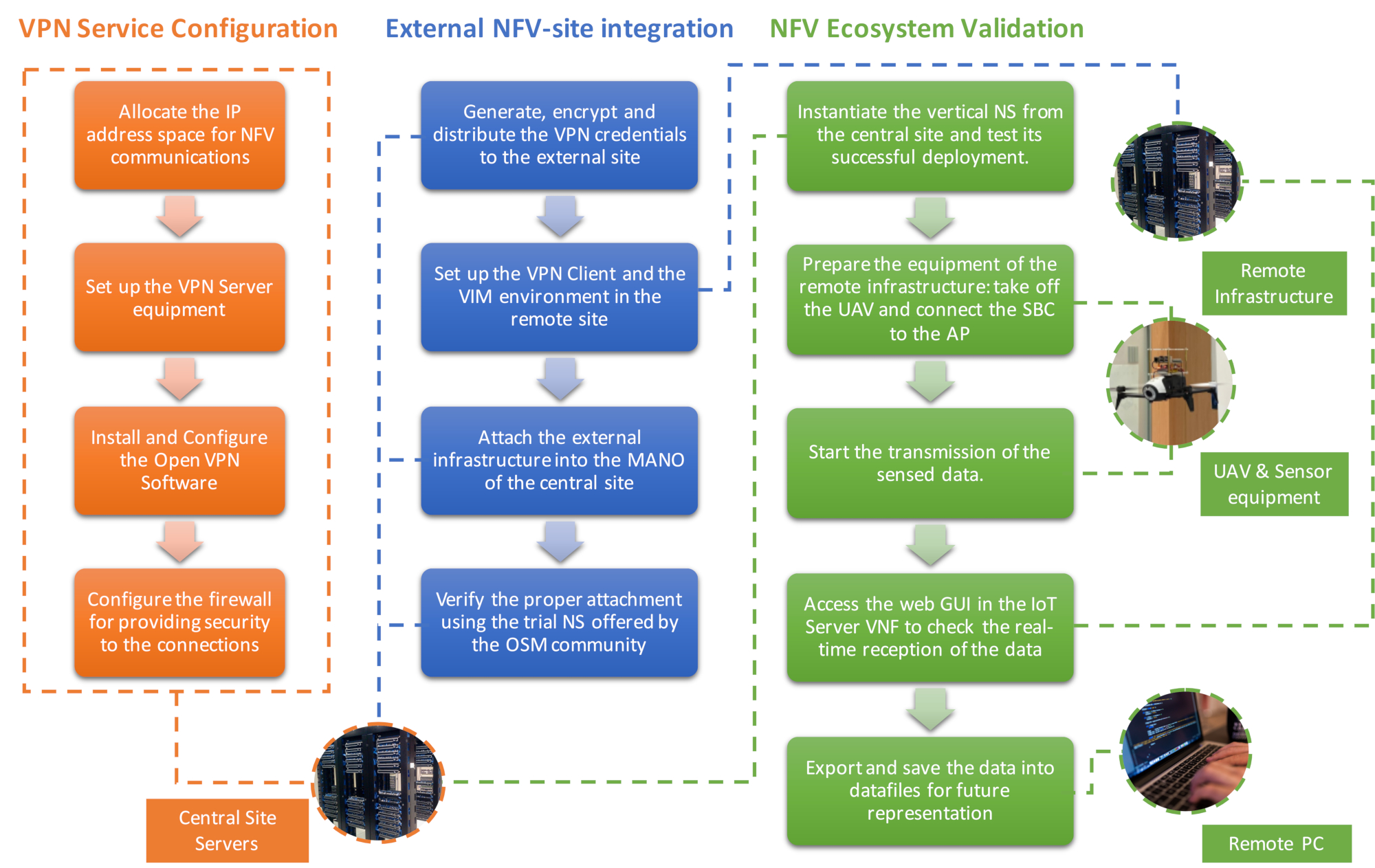 VPN Service Configuration

Allocate the IP address space for NFV communications

Set up the VPN Server equipment

Install and Configure the Open VPN Software

Configure the firewall for providing security to the connections

Central Site Servers

External NFV-site integration

Generate, encrypt and distribute the VPN credentials to the external site

Set up the VPN Client and the VIM environment in the remote site

Attach the external infrastructure into the MANO of the central site

Verify the proper attachment using the trial NS offered by the OSM community

NFV Ecosystem Validation

Instantiate the vertical NS from the central site and test its successful deployment.

Prepare the equipment of the remote infrastructure: take off the UAV and connect the SBC to the AP

Start the transmission of the sensed data.

Access the web GUI in the IoT Server VNF to check the real-time reception of the data

Export and save the data into datafiles for future representation

Remote Infrastructure

UAV & Sensor equipment

Remote PC